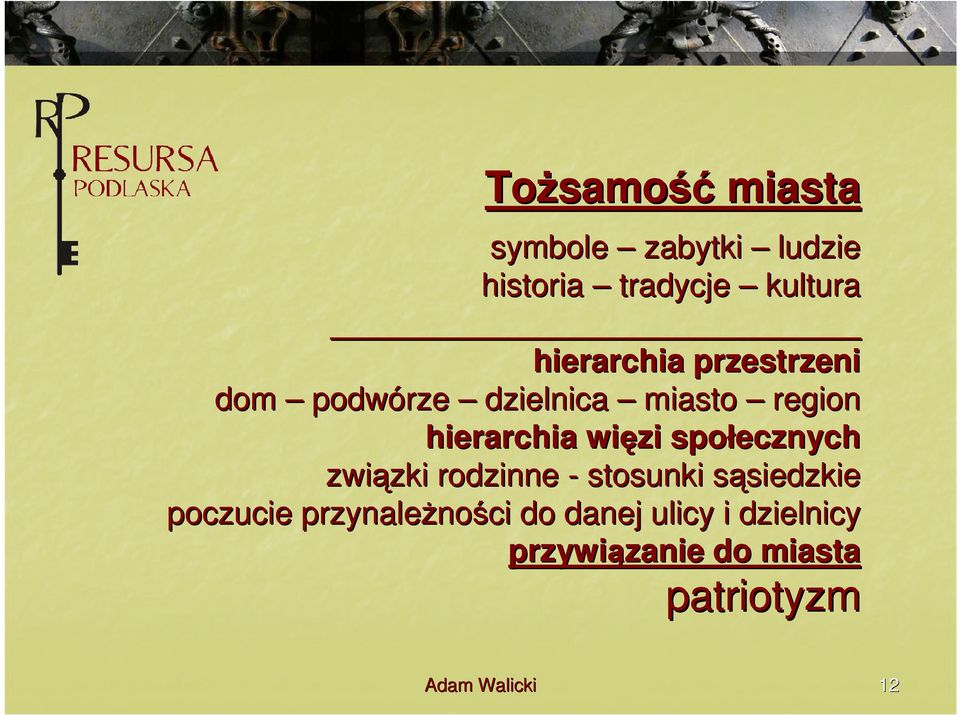 RP
RESURSA
PODLASKA

Tożsamość miasta

symbole – zabytki – ludzie
historia – tradycje – kultura

hierarchia przestrzeni
dom – podwórze – dzielnica – miasto – region
hierarchia więzi społecznych
związki rodzinne - stosunki sąsiedzkie
poczucie przynależności do danej ulicy i dzielnicy
przywiązanie do miasta
patriotyzm

Adam Walicki

12